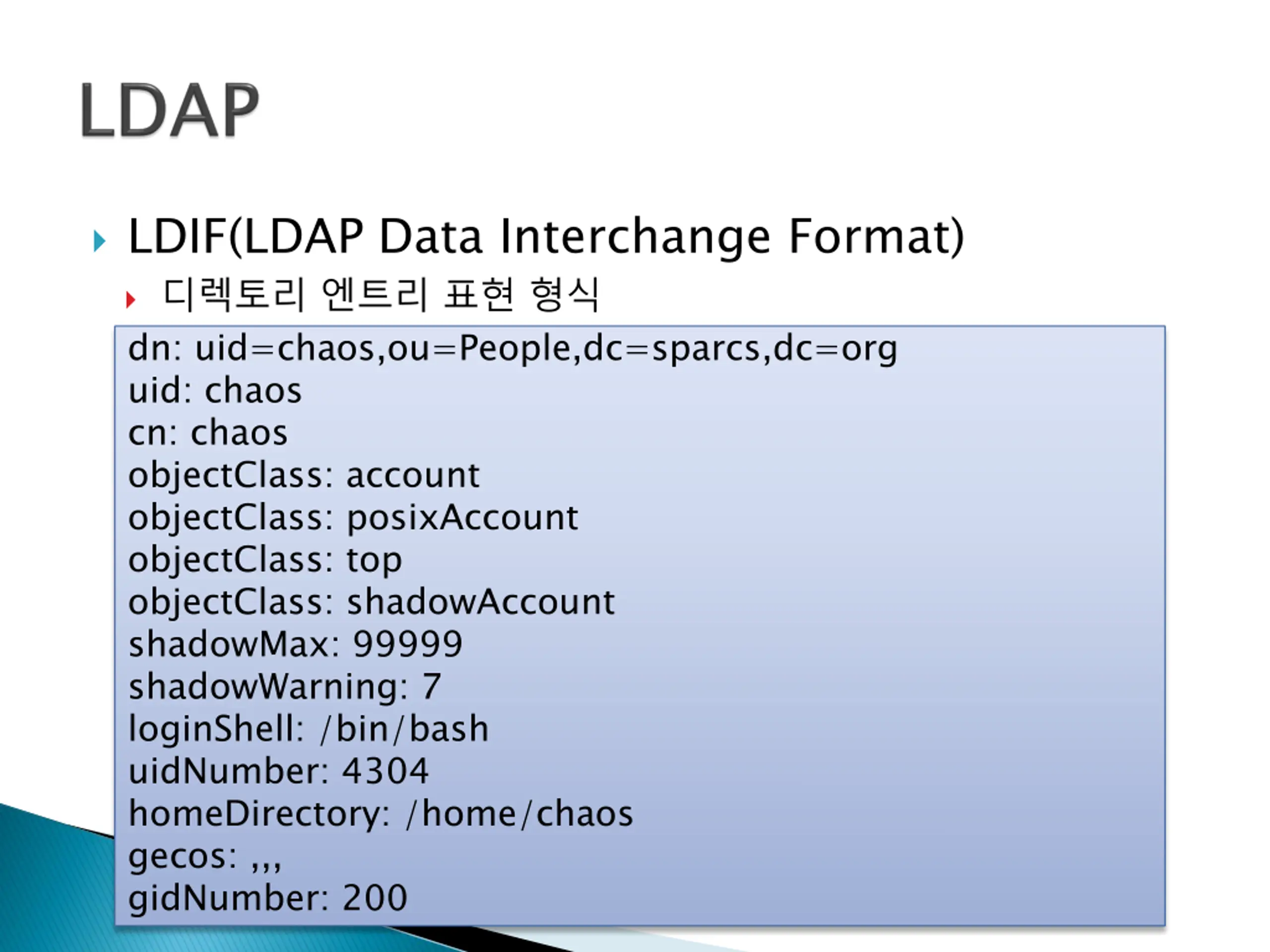 LDAP

LDIF(LDAP Data Interchange Format)

디렉토리 엔트리 표현 형식

dn: uid=chaos,ou=People,dc=sparcs,dc=org
uid: chaos
cn: chaos
objectClass: account
objectClass: posixAccount
objectClass: top
objectClass: shadowAccount
shadowMax: 99999
shadowWarning: 7
loginShell: /bin/bash
uidNumber: 4304
homeDirectory: /home/chaos
gecos: ,,,
gidNumber: 200